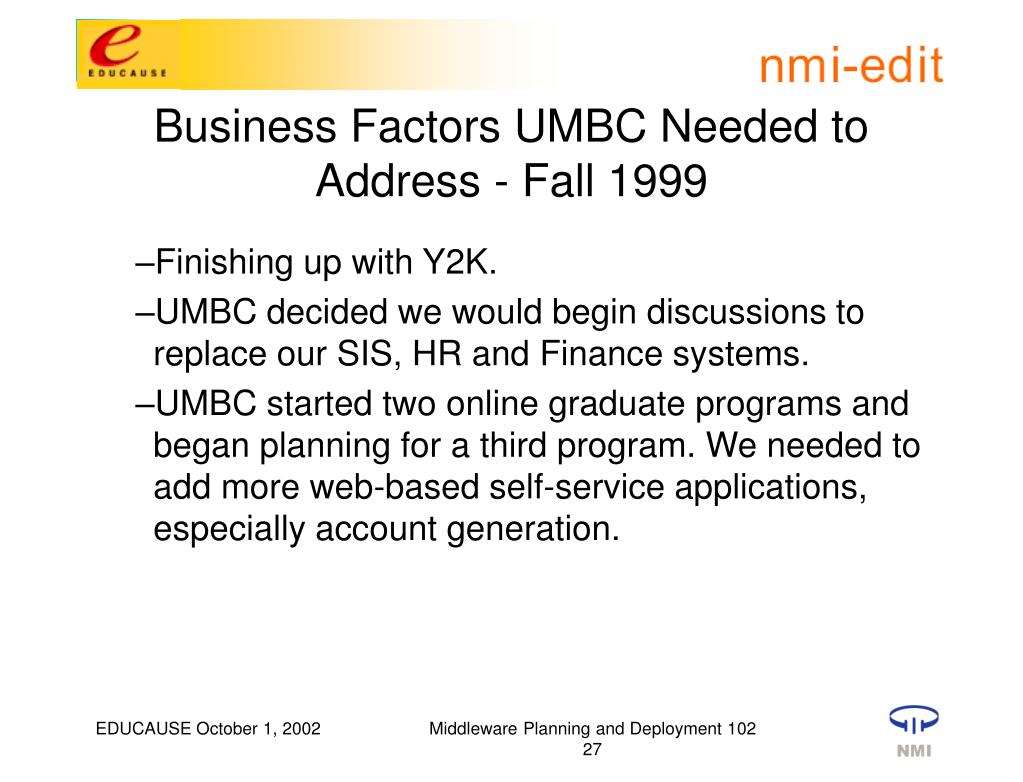 e
EDUCAUSE

nmi-edit

Business Factors UMBC Needed to Address - Fall 1999

–Finishing up with Y2K.

–UMBC decided we would begin discussions to replace our SIS, HR and Finance systems.

–UMBC started two online graduate programs and began planning for a third program. We needed to add more web-based self-service applications, especially account generation.

EDUCAUSE October 1, 2002

Middleware Planning and Deployment 102

27

NMI